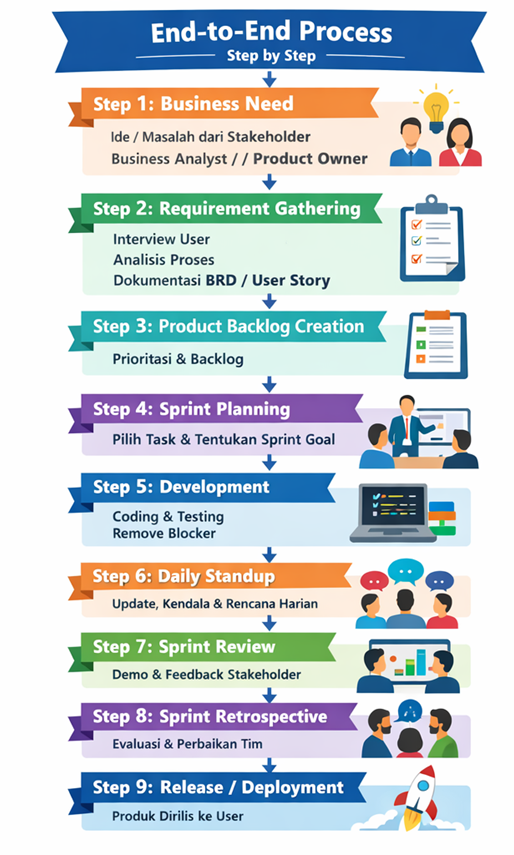 End-to-End Process
Step by Step

Step 1: Business Need
Ide / Masalah dari Stakeholder
Business Analyst / / Product Owner

Step 2: Requirement Gathering
Interview User
Analisis Proses
Dokumentasi BRD / User Story

Step 3: Product Backlog Creation
Prioritasi & Backlog

Step 4: Sprint Planning
Pilih Task & Tentukan Sprint Goal

Step 5: Development
Coding & Testing
Remove Blocker

Step 6: Daily Standup
Update, Kendala & Rencana Harian

Step 7: Sprint Review
Demo & Feedback Stakeholder

Step 8: Sprint Retrospective
Evaluasi & Perbaikan Tim

Step 9: Release / Deployment
Produk Dirilis ke User